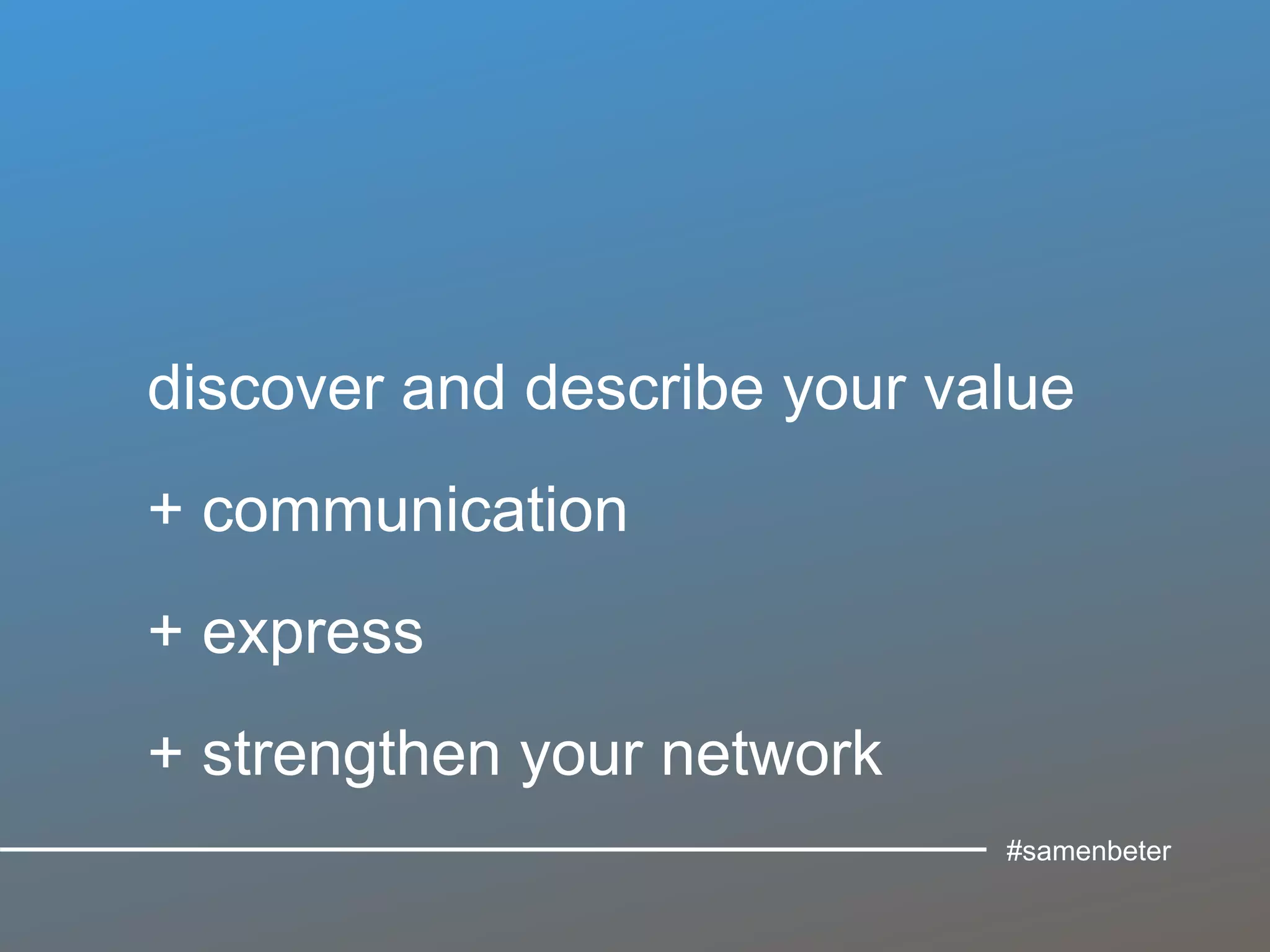 discover and describe your value

+ communication

+ express

+ strengthen your network

#samenbeter